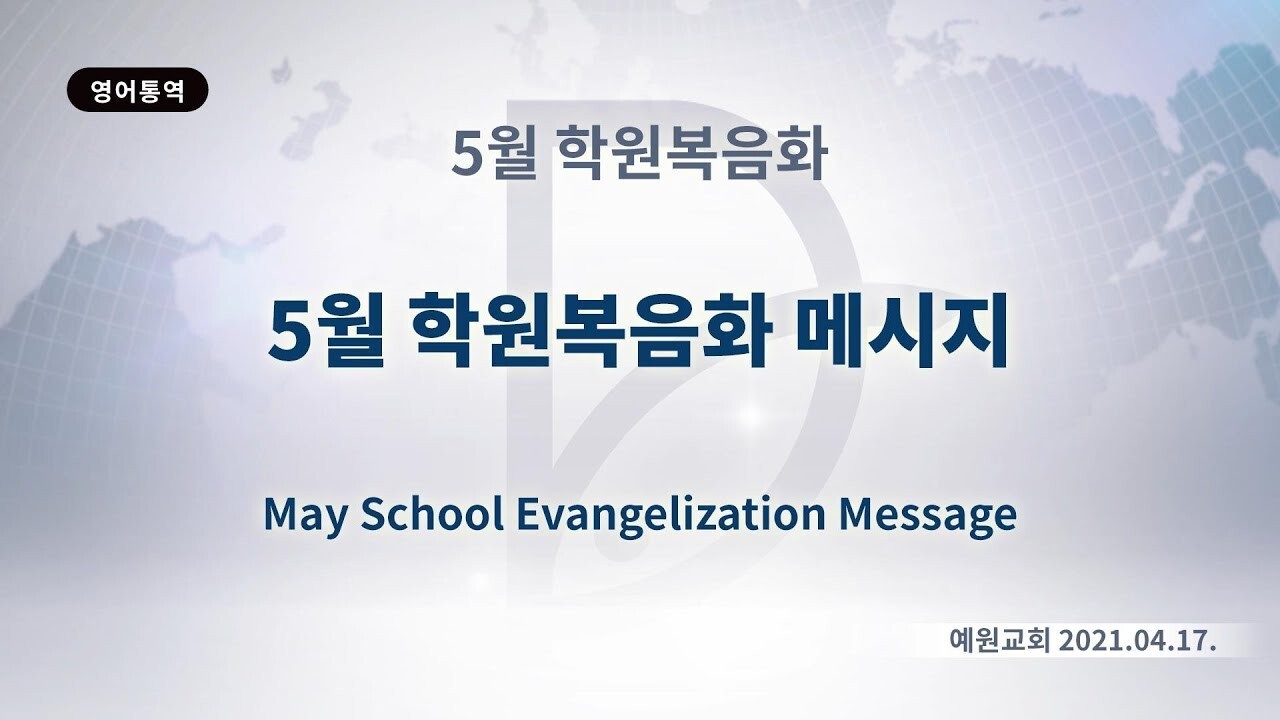 영어통역

5월 학원복음화

5월 학원복음화 메시지

May School Evangelization Message

예원교회 2021.04.17.